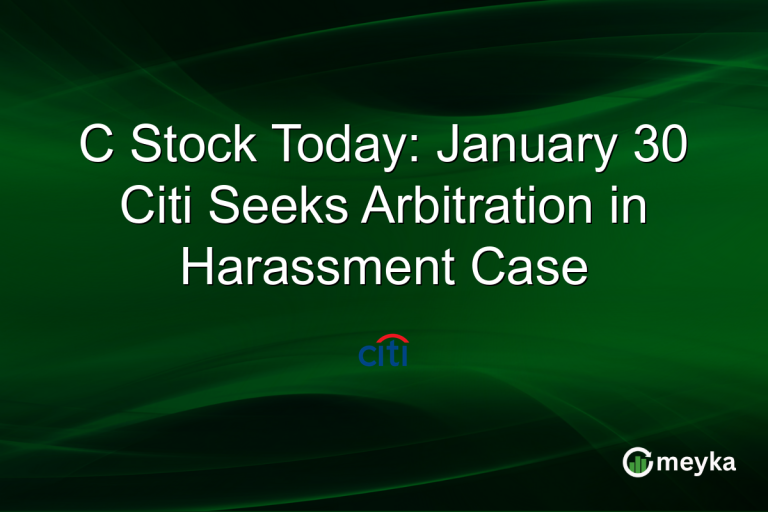 C Stock Today: January 30 Citi Seeks Arbitration in Harassment Case

citi

meyka